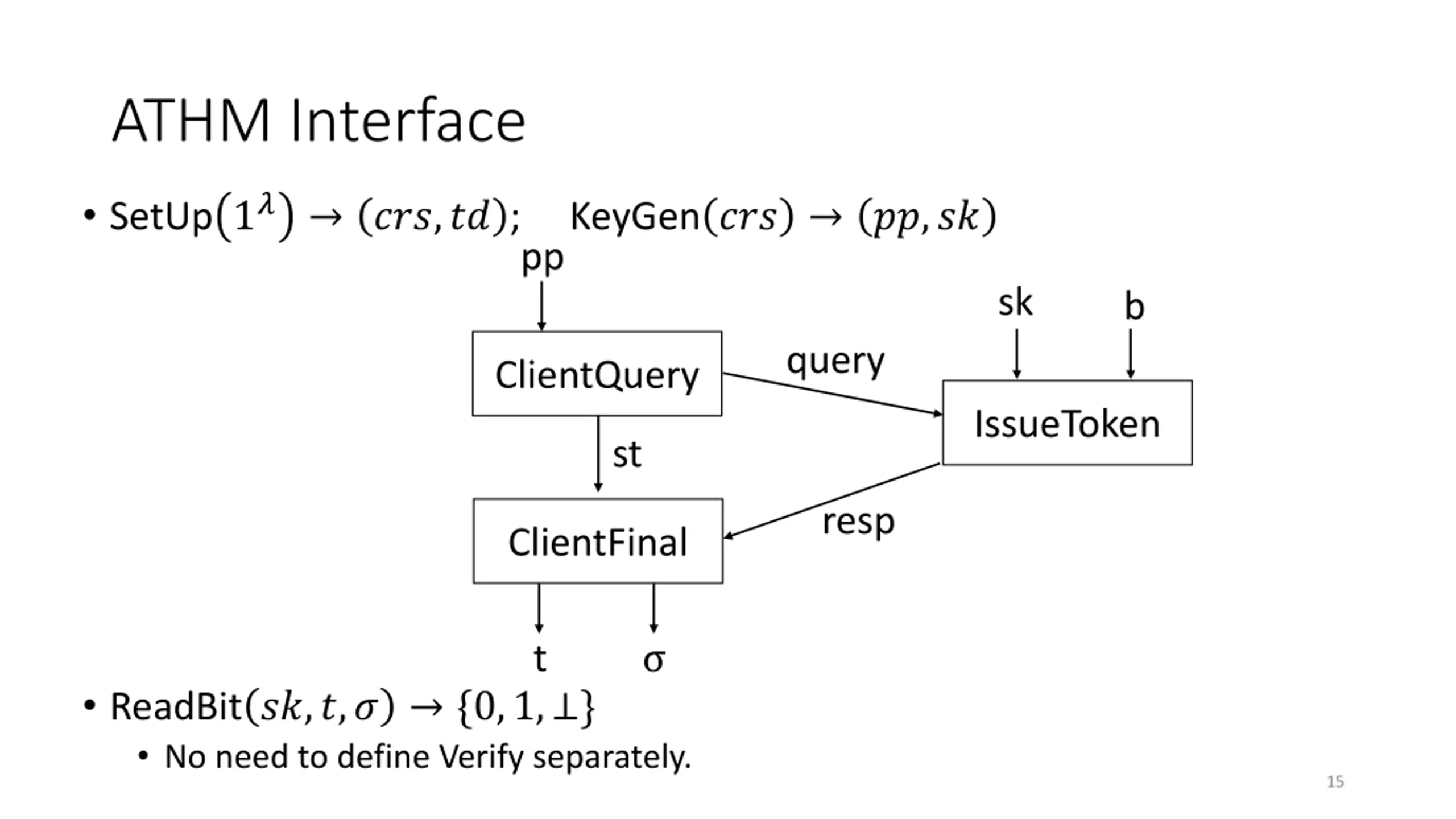 ATHM Interface

• SetUp$(1^\lambda) \rightarrow (crs, td)$;  KeyGen$(crs) \rightarrow (pp, sk)$

pp

sk

b

ClientQuery

query

IssueToken

st

resp

ClientFinal

t

σ

• ReadBit$(sk, t, \sigma) \rightarrow \{0, 1, \perp\}$
  • No need to define Verify separately.

15